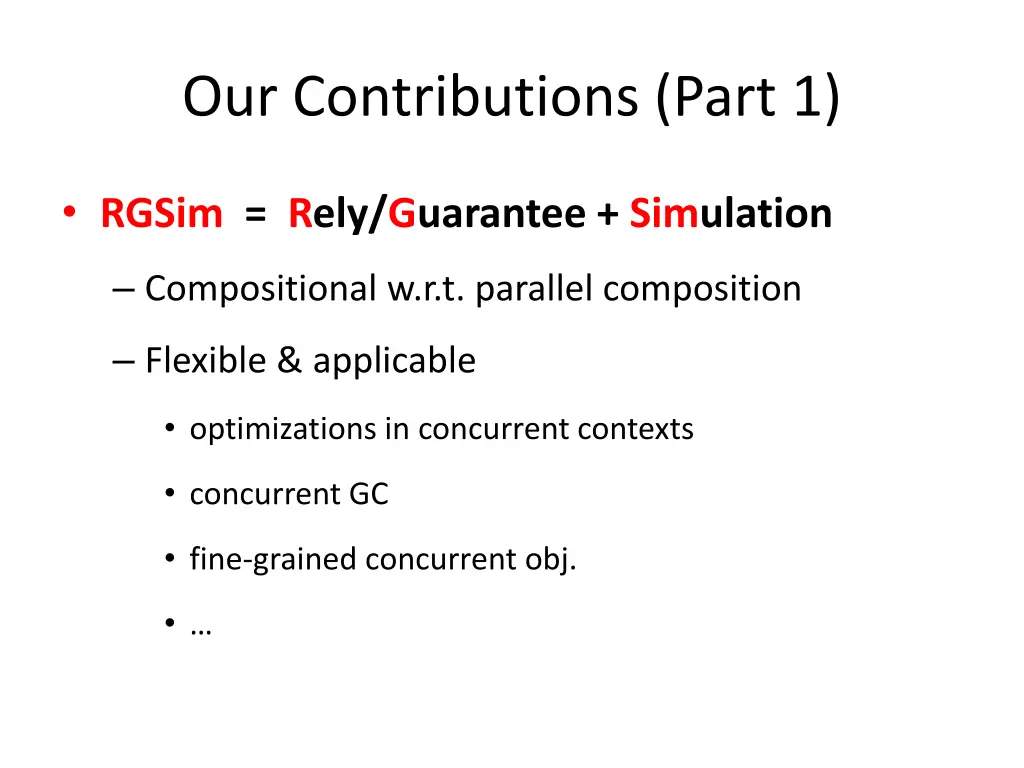 Our Contributions (Part 1)

• RGSim = Rely/Guarantee + Simulation

– Compositional w.r.t. parallel composition

– Flexible & applicable

• optimizations in concurrent contexts

• concurrent GC

• fine-grained concurrent obj.

• …